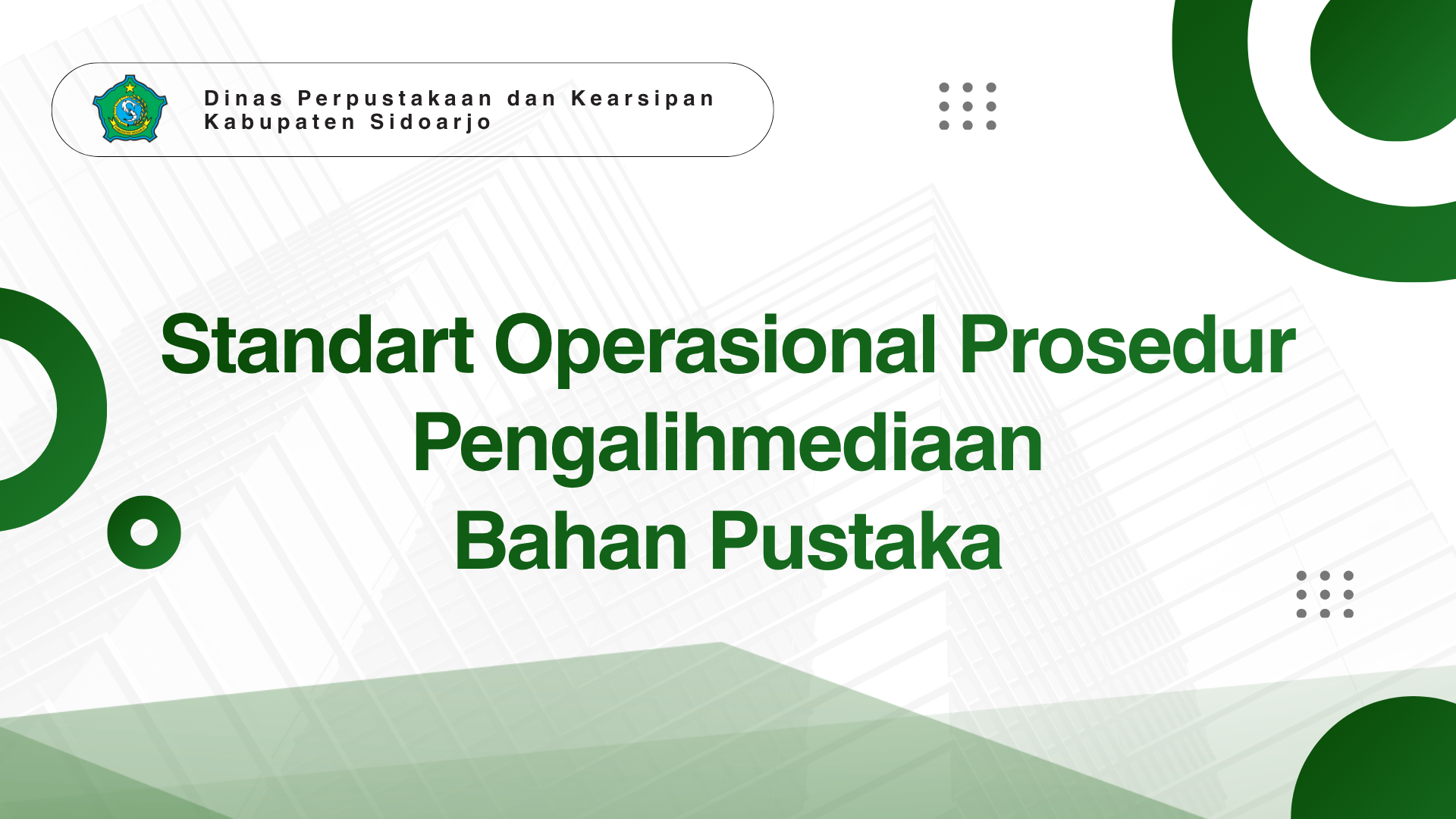 Dinas Perpustakaan dan Kearsipan
Kabupaten Sidoarjo

Standart Operasional Prosedur
Pengalihmediaan
Bahan Pustaka